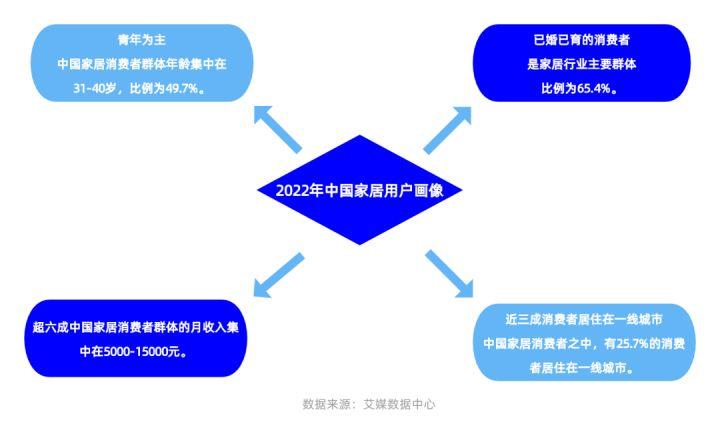 青年为主
中国家居消费者群体年龄集中在31-40岁，比例为49.7%。

已婚已育的消费者
是家居行业主要群体
比例为65.4%。

2022年中国家居用户画像

超六成中国家居消费者群体的月收入集中在5000-15000元。

近三成消费者居住在一线城市
中国家居消费者之中，有25.7%的消费者居住在一线城市。

数据来源：艾媒数据中心